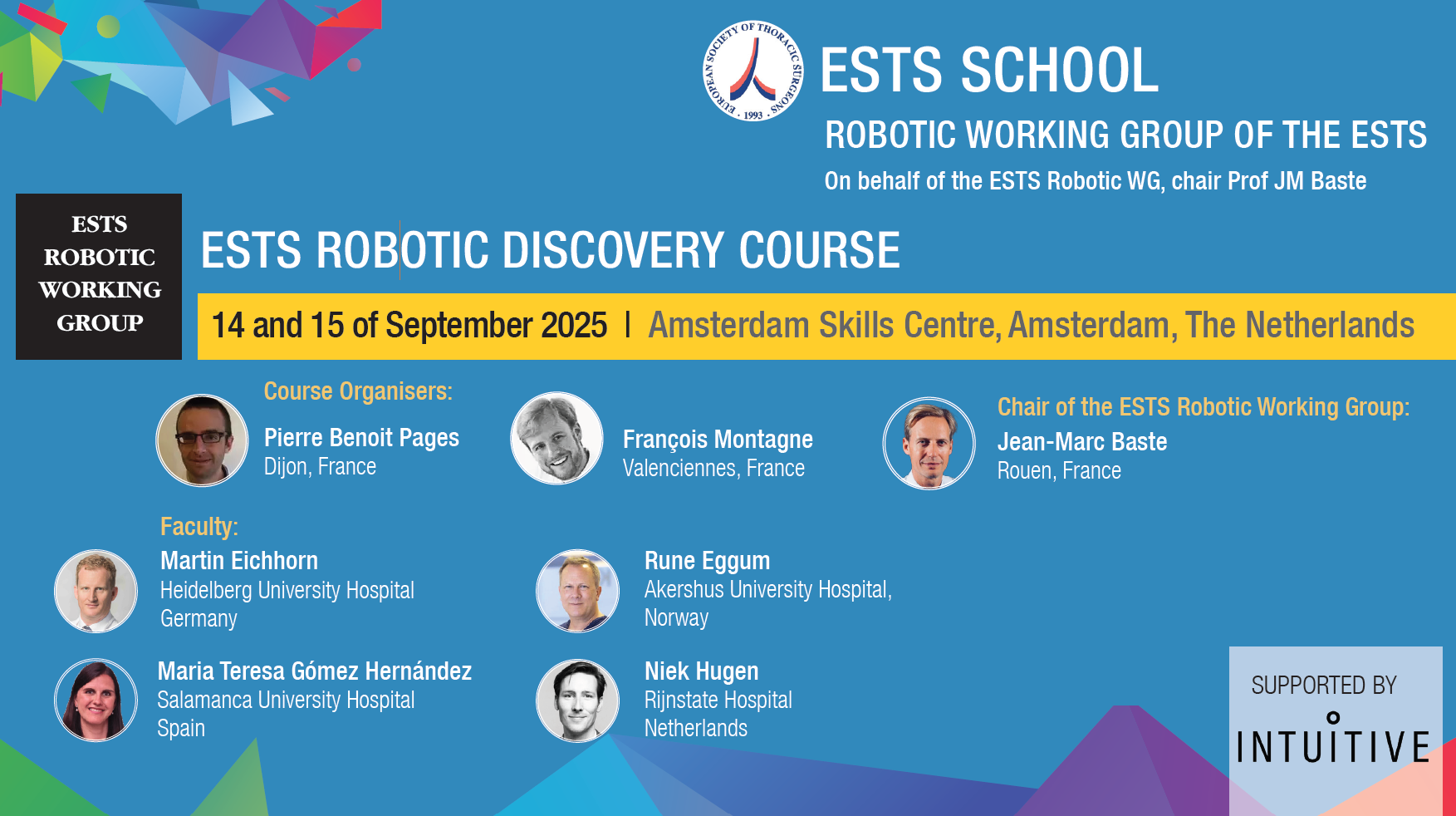 EUROPEAN SOCIETY OF THORACIC SURGEONS · 1993 ·

ESTS SCHOOL

ROBOTIC WORKING GROUP OF THE ESTS

On behalf of the ESTS Robotic WG, chair Prof JM Baste

ESTS ROBOTIC WORKING GROUP

ESTS ROBOTIC DISCOVERY COURSE

14 and 15 of September 2025 | Amsterdam Skills Centre, Amsterdam, The Netherlands

Course Organisers:

Pierre Benoit Pages
Dijon, France

François Montagne
Valenciennes, France

Chair of the ESTS Robotic Working Group:
Jean-Marc Baste
Rouen, France

Faculty:

Martin Eichhorn
Heidelberg University Hospital
Germany

Rune Eggum
Akershus University Hospital,
Norway

Maria Teresa Gómez Hernández
Salamanca University Hospital
Spain

Niek Hugen
Rijnstate Hospital
Netherlands

SUPPORTED BY
INTUITIVE